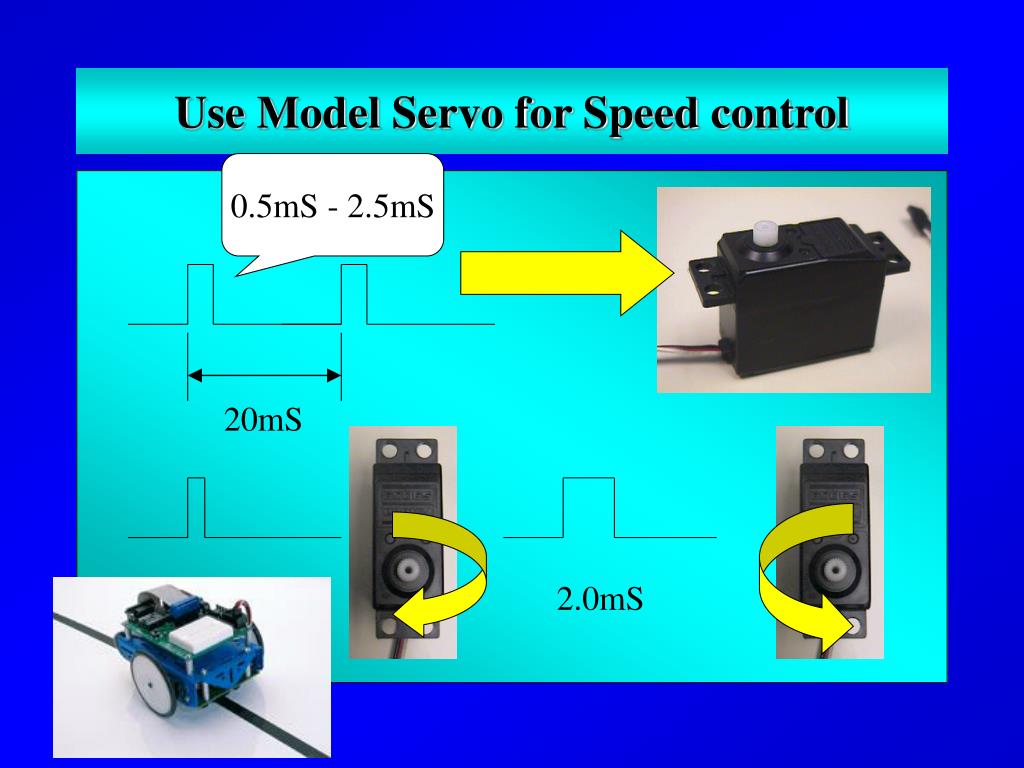 Use Model Servo for Speed control

0.5mS - 2.5mS

20mS

2.0mS